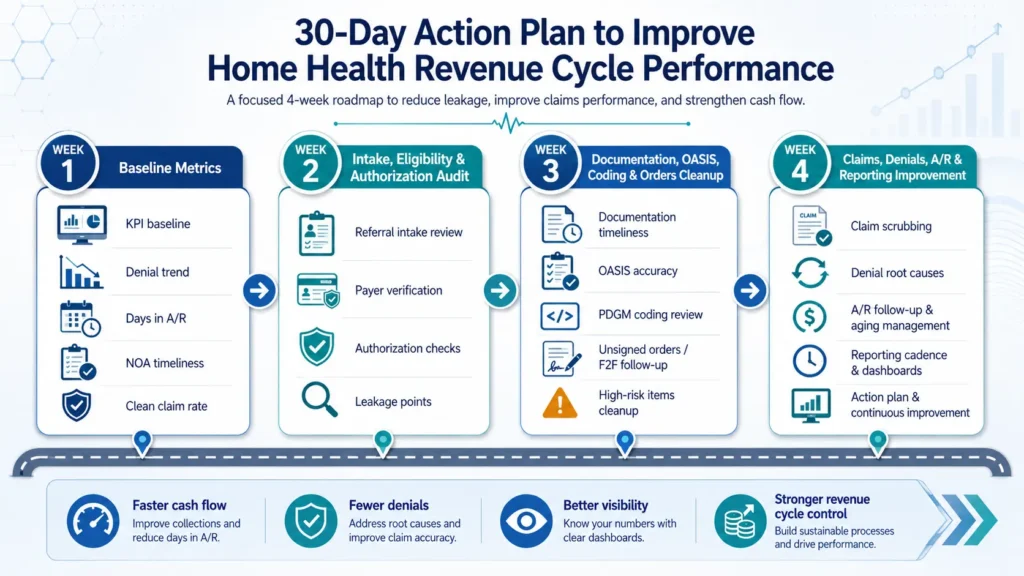 30-Day Action Plan to Improve Home Health Revenue Cycle Performance

A focused 4-week roadmap to reduce leakage, improve claims performance, and strengthen cash flow.

WEEK 1
Baseline Metrics
KPI baseline
Denial trend
Days in A/R
NOA timeliness
Clean claim rate

WEEK 2
Intake, Eligibility & Authorization Audit
Referral intake review
Payer verification
Authorization checks
Leakage points

WEEK 3
Documentation, OASIS, Coding & Orders Cleanup
Documentation timeliness
OASIS accuracy
PDGM coding review
Unsigned orders / F2F follow-up
High-risk items cleanup

WEEK 4
Claims, Denials, A/R & Reporting Improvement
CLAIM
Claim scrubbing
Denial root causes
A/R follow-up & aging management
Reporting cadence & dashboards
Action plan & continuous improvement

Faster cash flow
Improve collections and reduce days in A/R.

Fewer denials
Address root causes and improve claim accuracy.

Better visibility
Know your numbers with clear dashboards.

Stronger revenue cycle control
Build sustainable processes and drive performance.